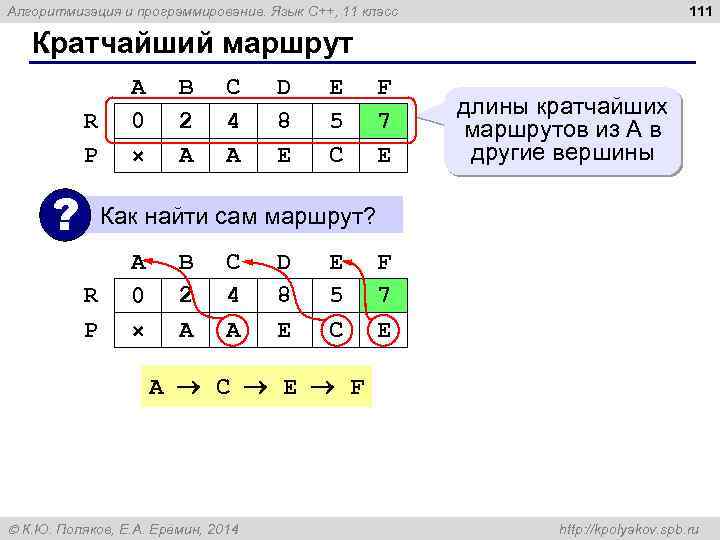 Алгоритмизация и программирование. Язык C++, 11 класс

111

Кратчайший маршрут

| | A | B | C | D | E | F |
|---|---|---|---|---|---|---|
| R | 0 | 2 | 4 | 8 | 5 | 7 |
| P | × | A | A | E | C | E |

длины кратчайших маршрутов из A в другие вершины

?

Как найти сам маршрут?

| | A | B | C | D | E | F |
|---|---|---|---|---|---|---|
| R | 0 | 2 | 4 | 8 | 5 | 7 |
| P | × | A | A | E | C | E |

A → C → E → F

© К.Ю. Поляков, Е.А. Еремин, 2014

http://kpolyakov.spb.ru